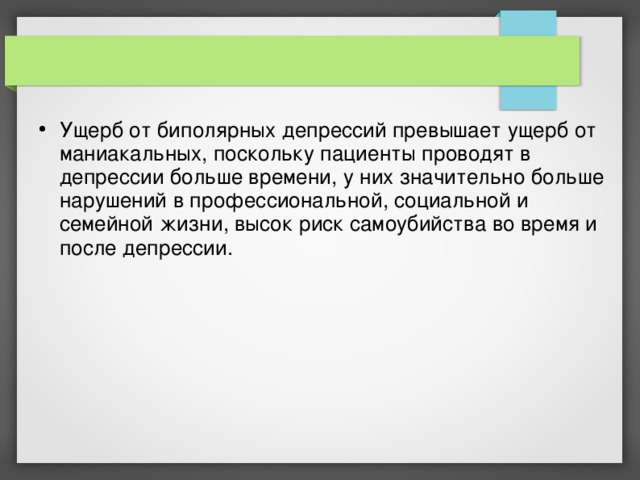 • Ущерб от биполярных депрессий превышает ущерб от маниакальных, поскольку пациенты проводят в депрессии больше времени, у них значительно больше нарушений в профессиональной, социальной и семейной жизни, высок риск самоубийства во время и после депрессии.